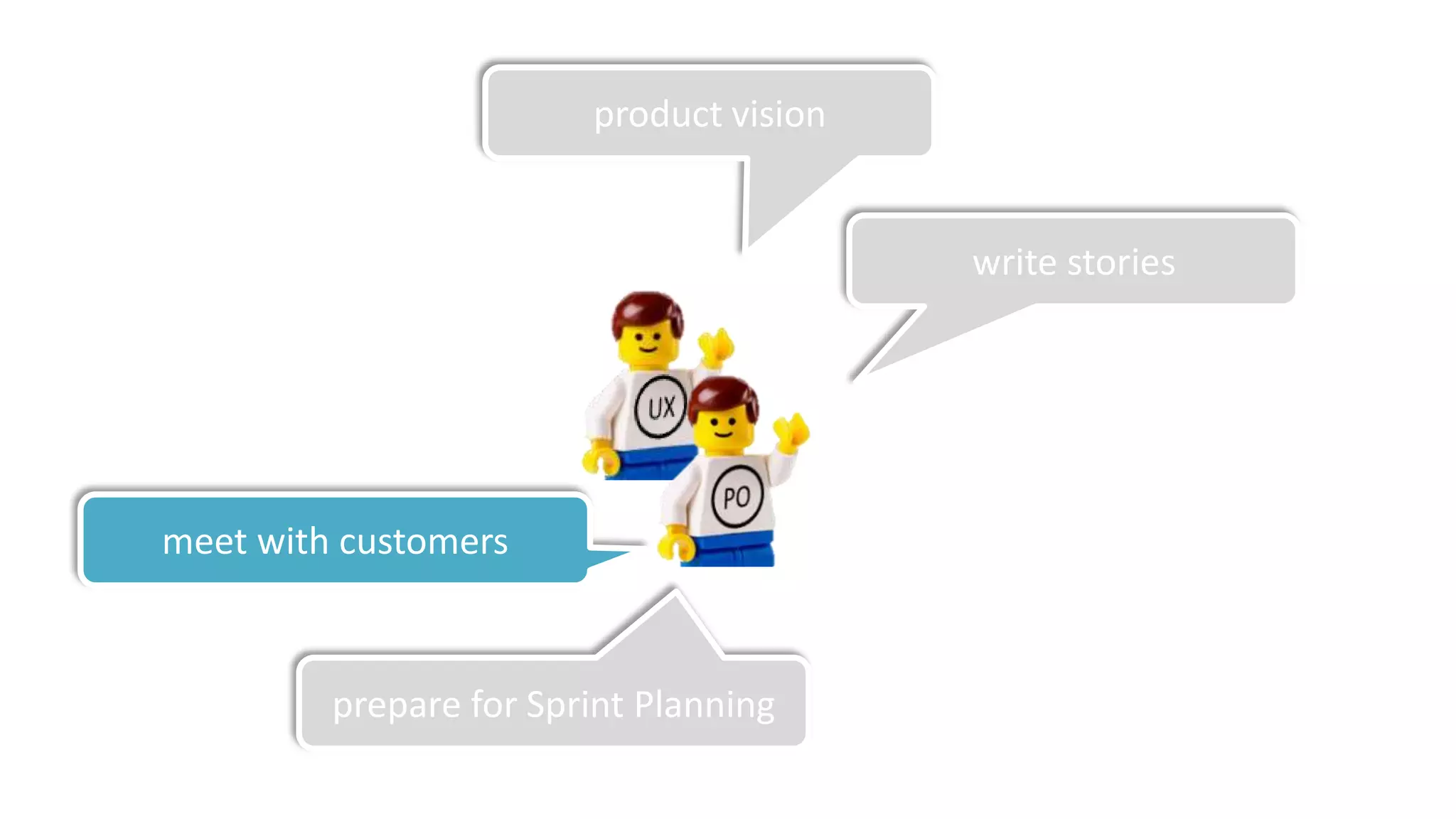 product vision

write stories

UX

PO

meet with customers

prepare for Sprint Planning